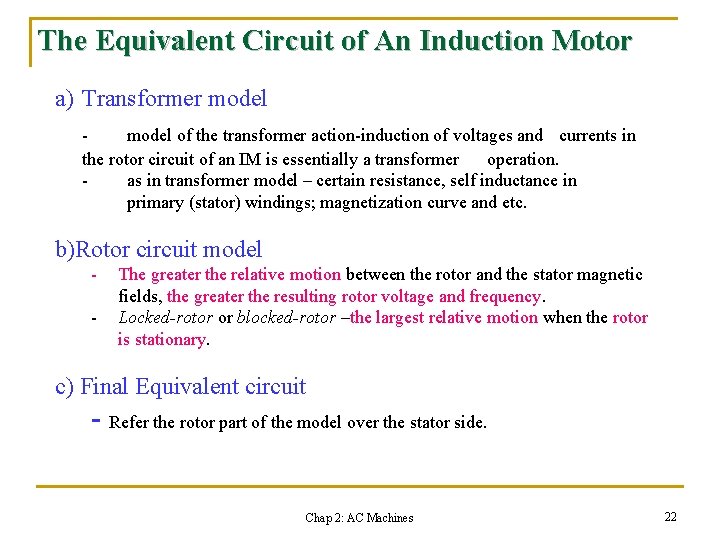 The Equivalent Circuit of An Induction Motor

a) Transformer model

- model of the transformer action-induction of voltages and currents in the rotor circuit of an IM is essentially a transformer operation.
- as in transformer model – certain resistance, self inductance in primary (stator) windings; magnetization curve and etc.

b)Rotor circuit model

- The greater the relative motion between the rotor and the stator magnetic fields, the greater the resulting rotor voltage and frequency.
- Locked-rotor or blocked-rotor –the largest relative motion when the rotor is stationary.

c) Final Equivalent circuit

- Refer the rotor part of the model over the stator side.

Chap 2: AC Machines

22